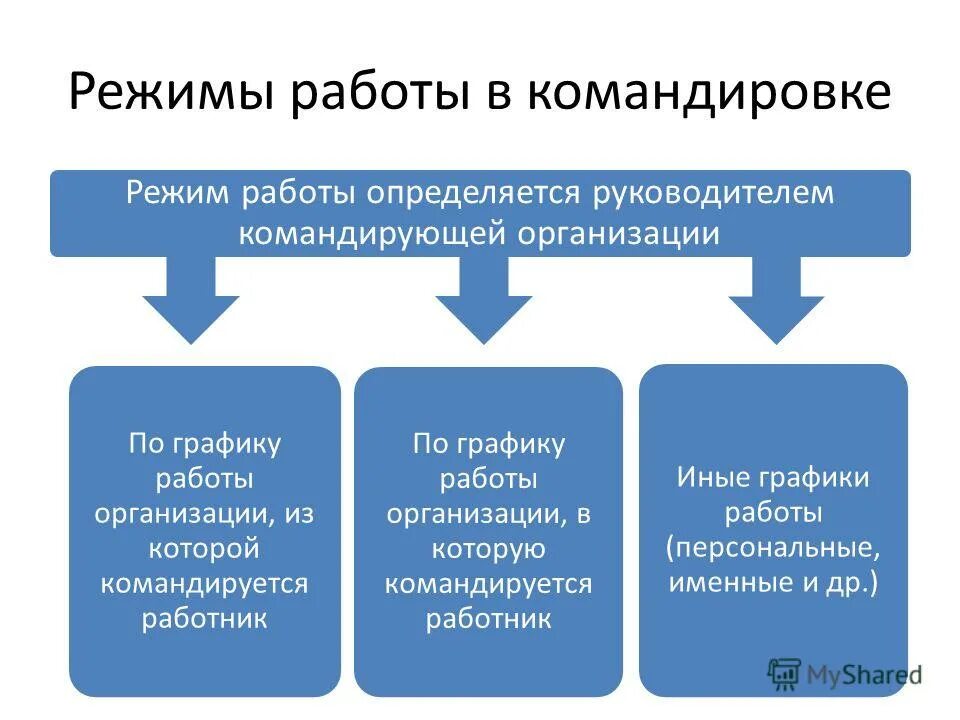 Режимы работы в командировке

Режим работы определяется руководителем командирующей организации

По графику работы организации, из которой командируется работник

По графику работы организации, в которую командируется работник

Иные графики работы (персональные, именные и др.)

MyShared